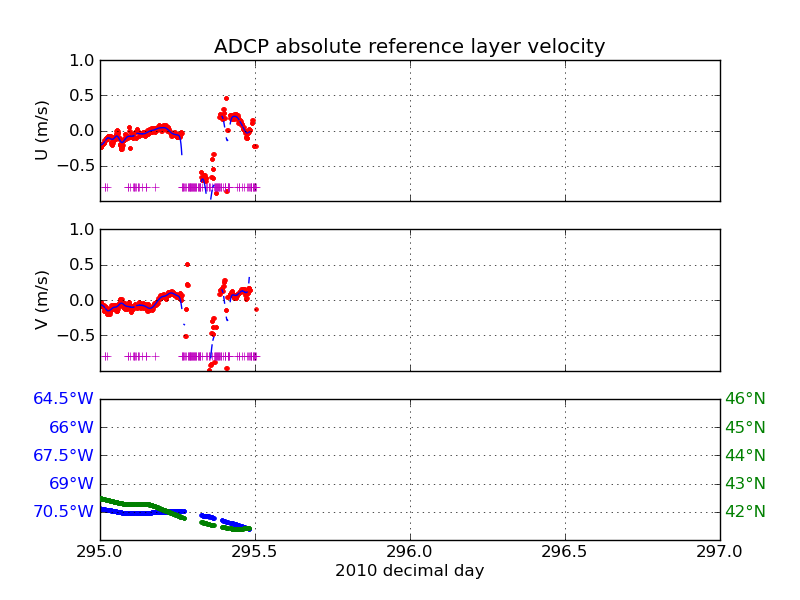 ADCP absolute reference layer velocity

U (m/s)
1.0
0.5
0.0
−0.5

V (m/s)
1.0
0.5
0.0
−0.5

64.5°W
66°W
67.5°W
69°W
70.5°W

46°N
45°N
44°N
43°N
42°N

295.0
295.5
296.0
296.5
297.0
2010 decimal day